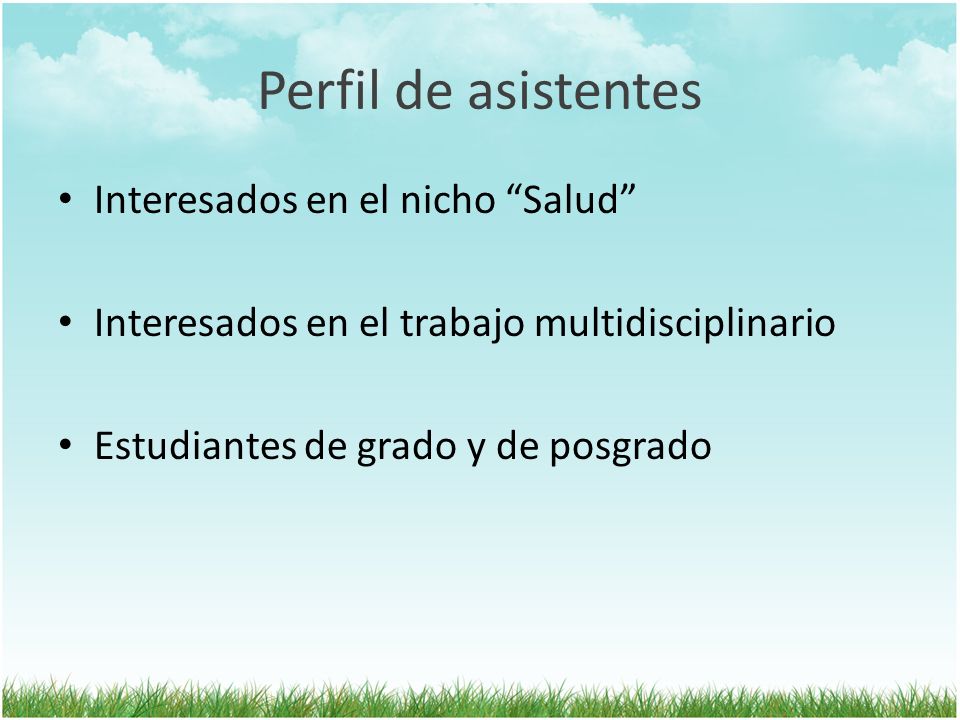 Perfil de asistentes

• Interesados en el nicho “Salud”

• Interesados en el trabajo multidisciplinario

• Estudiantes de grado y de posgrado